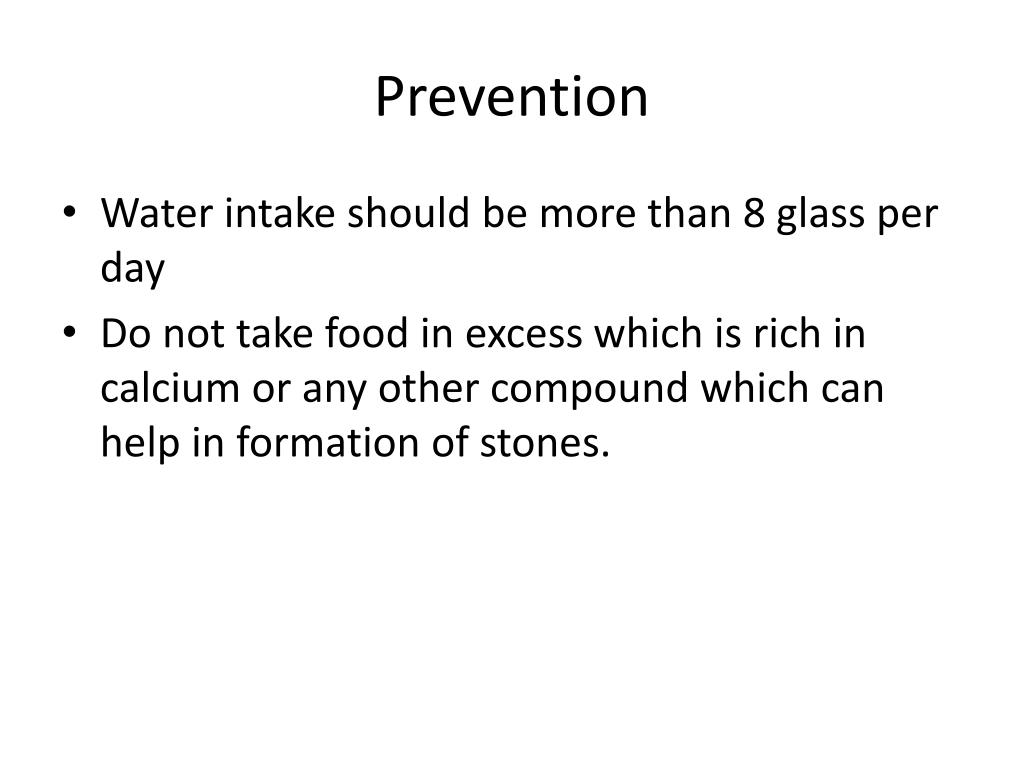 Prevention

• Water intake should be more than 8 glass per day

• Do not take food in excess which is rich in calcium or any other compound which can help in formation of stones.